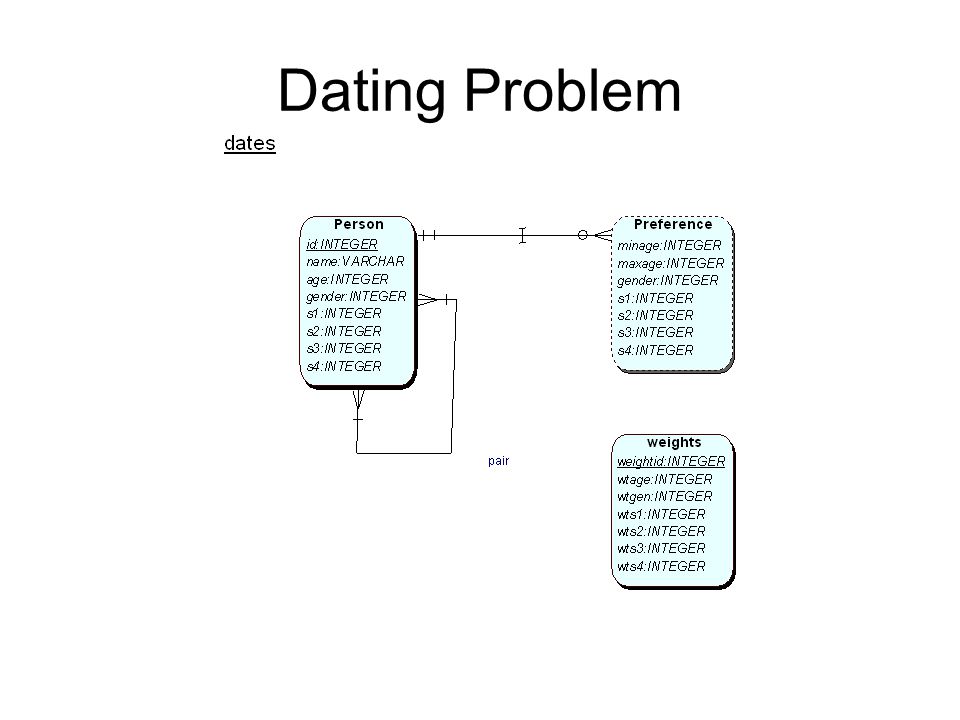 Dating Problem

dates

Person
id:INTEGER
name:VARCHAR
age:INTEGER
gender:INTEGER
s1:INTEGER
s2:INTEGER
s3:INTEGER
s4:INTEGER

Preference
minage:INTEGER
maxage:INTEGER
gender:INTEGER
s1:INTEGER
s2:INTEGER
s3:INTEGER
s4:INTEGER

pair

weights
weightid:INTEGER
wtage:INTEGER
wtgen:INTEGER
wts1:INTEGER
wts2:INTEGER
wts3:INTEGER
wts4:INTEGER